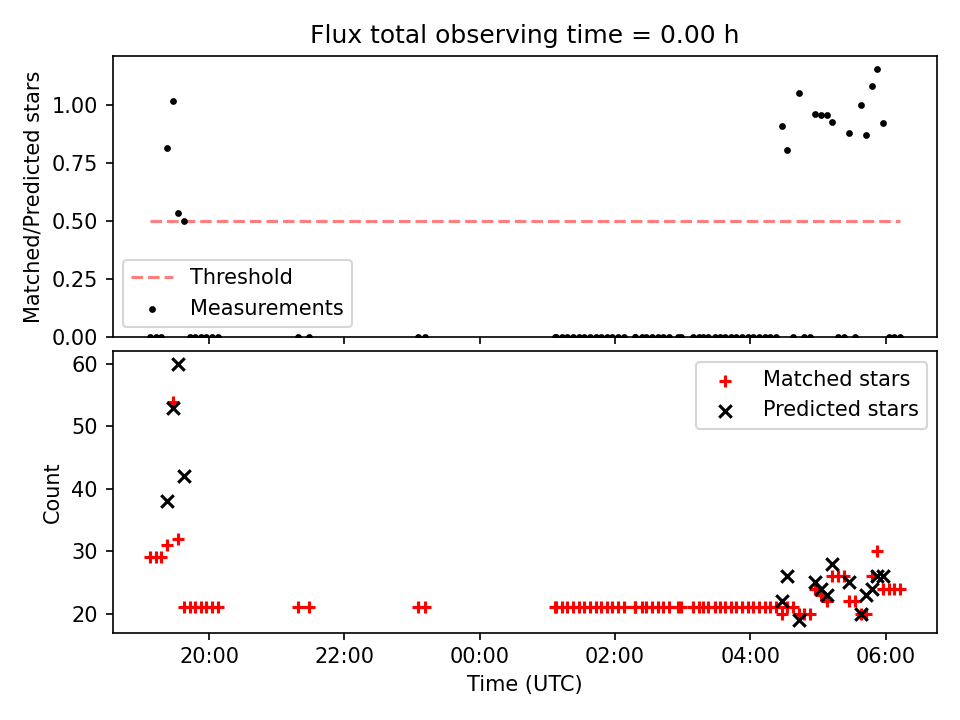 Flux total observing time = 0.00 h

Matched/Predicted stars

1.00
0.75
0.50
0.25
0.00

Threshold
Measurements

Count

60
50
40
30
20

Matched stars
Predicted stars

20:00
22:00
00:00
02:00
04:00
06:00

Time (UTC)